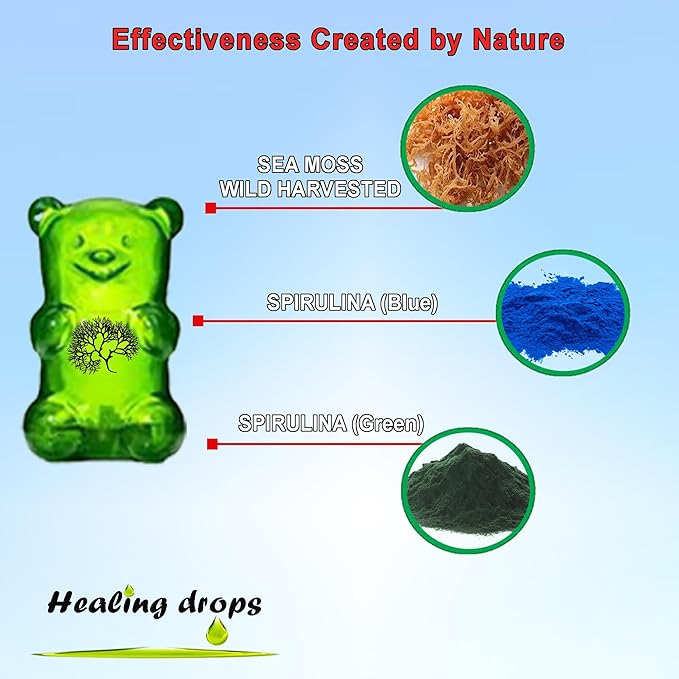 Effectiveness Created by Nature

SEA MOSS
WILD HARVESTED

SPIRULINA (Blue)

SPIRULINA (Green)

Healing drops